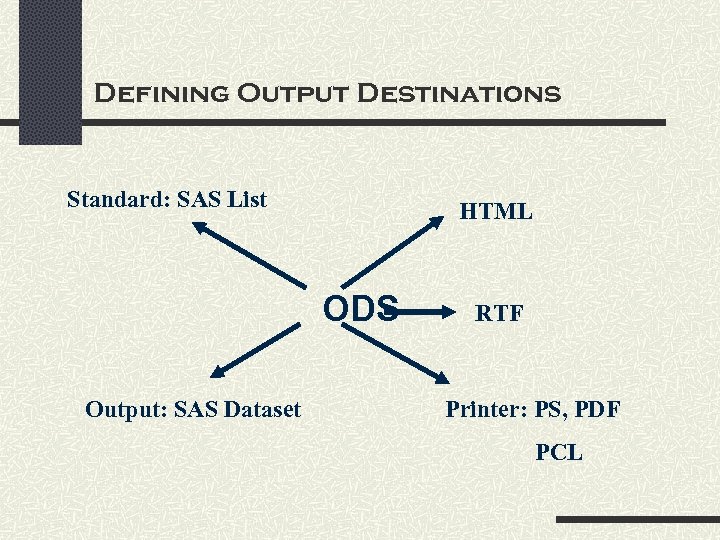 Defining Output Destinations

Standard: SAS List

HTML

ODS

RTF

Output: SAS Dataset

Printer: PS, PDF

PCL